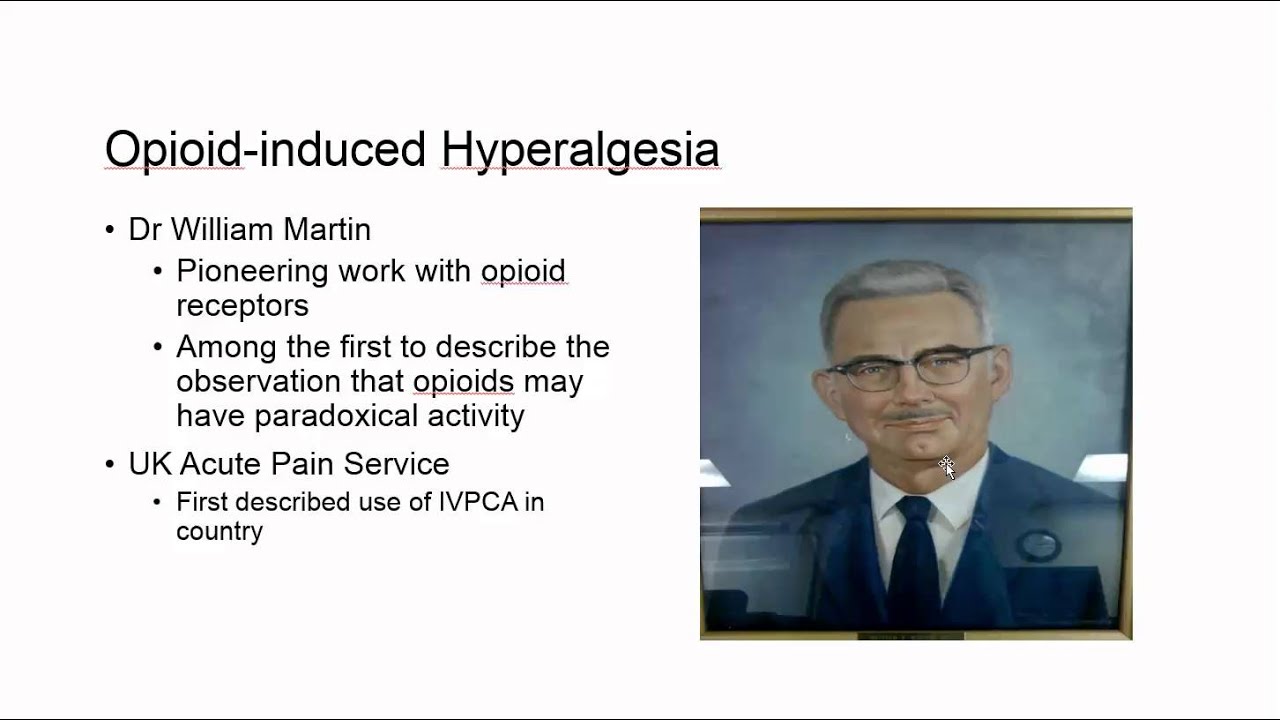 Opioid-induced Hyperalgesia

• Dr William Martin
  • Pioneering work with opioid receptors
  • Among the first to describe the observation that opioids may have paradoxical activity
• UK Acute Pain Service
  • First described use of IVPCA in country